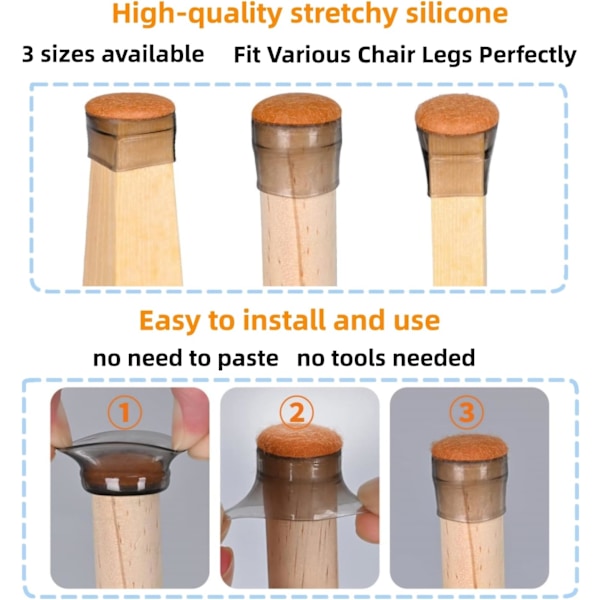 High-quality stretchy silicone

3 sizes available    Fit Various Chair Legs Perfectly

Easy to install and use

no need to paste   no tools needed

①

②

③